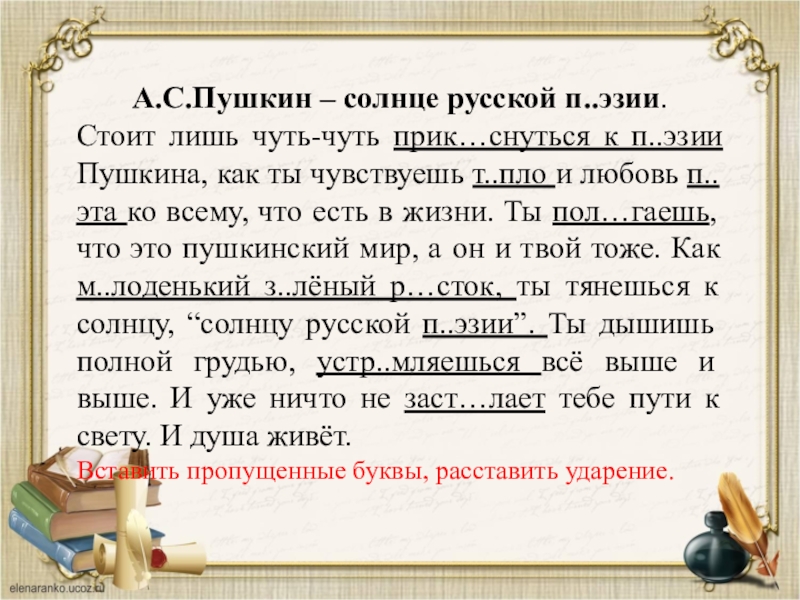 А.С.Пушкин – солнце русской п..эзии.

Стоит лишь чуть-чуть прик…снуться к п..эзии Пушкина, как ты чувствуешь т..пло и любовь п..эта ко всему, что есть в жизни. Ты пол…гаешь, что это пушкинский мир, а он и твой тоже. Как м..лоденький з..лёный р…сток, ты тянешься к солнцу, “солнцу русской п..эзии”. Ты дышишь полной грудью, устр..мляешься всё выше и выше. И уже ничто не заст…лает тебе пути к свету. И душа живёт.

Вставить пропущенные буквы, расставить ударение.

elenaranko.ucoz.ru